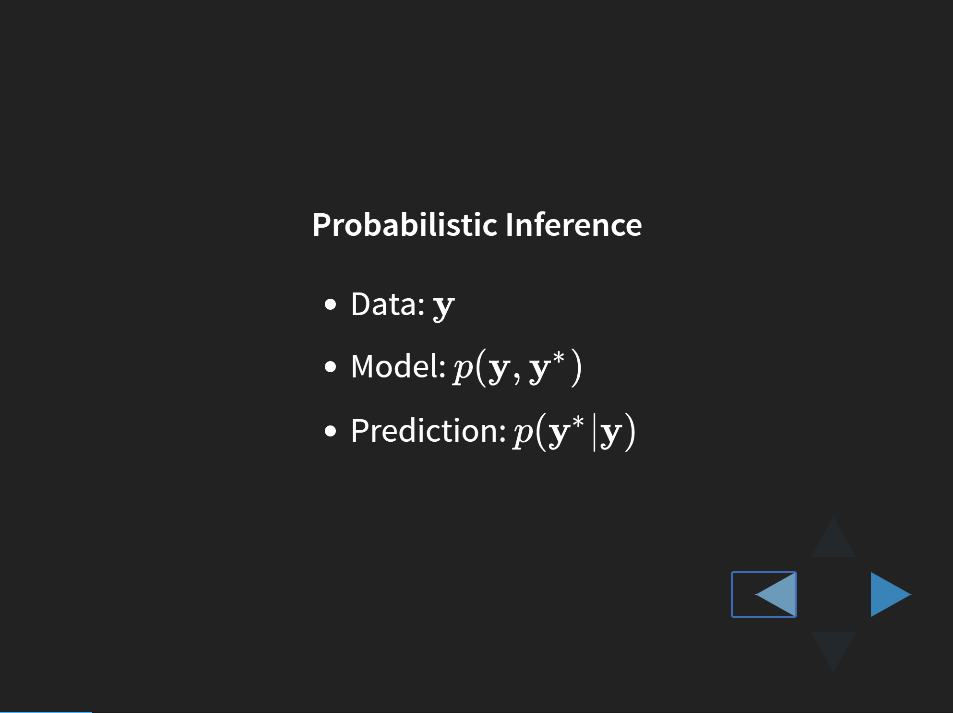 Probabilistic Inference

- Data: $\mathbf{y}$
- Model: $p(\mathbf{y}, \mathbf{y}^*)$
- Prediction: $p(\mathbf{y}^*|\mathbf{y})$